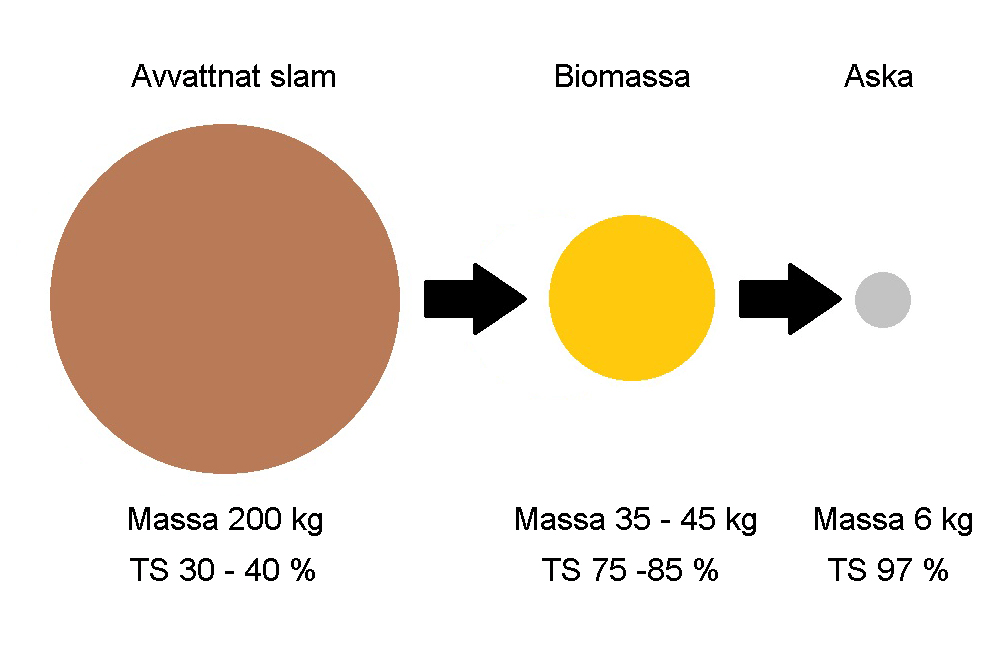 Avvattnat slam

Biomassa

Aska

Massa 200 kg
TS 30 - 40 %

Massa 35 - 45 kg
TS 75 -85 %

Massa 6 kg
TS 97 %